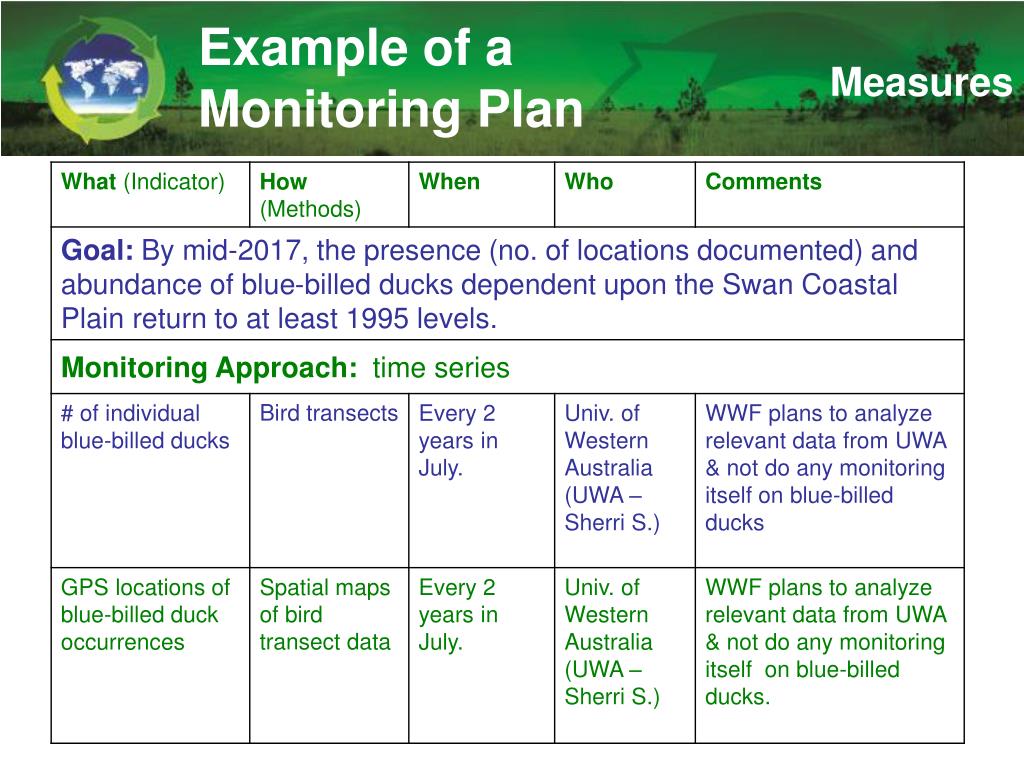 Example of a Monitoring Plan

Measures

| What (Indicator) | How (Methods) | When | Who | Comments |
|---|---|---|---|---|
| Goal: By mid-2017, the presence (no. of locations documented) and abundance of blue-billed ducks dependent upon the Swan Coastal Plain return to at least 1995 levels. | | | | |
| Monitoring Approach: time series | | | | |
| # of individual blue-billed ducks | Bird transects | Every 2 years in July. | Univ. of Western Australia (UWA – Sherri S.) | WWF plans to analyze relevant data from UWA & not do any monitoring itself on blue-billed ducks |
| GPS locations of blue-billed duck occurrences | Spatial maps of bird transect data | Every 2 years in July. | Univ. of Western Australia (UWA – Sherri S.) | WWF plans to analyze relevant data from UWA & not do any monitoring itself on blue-billed ducks. |